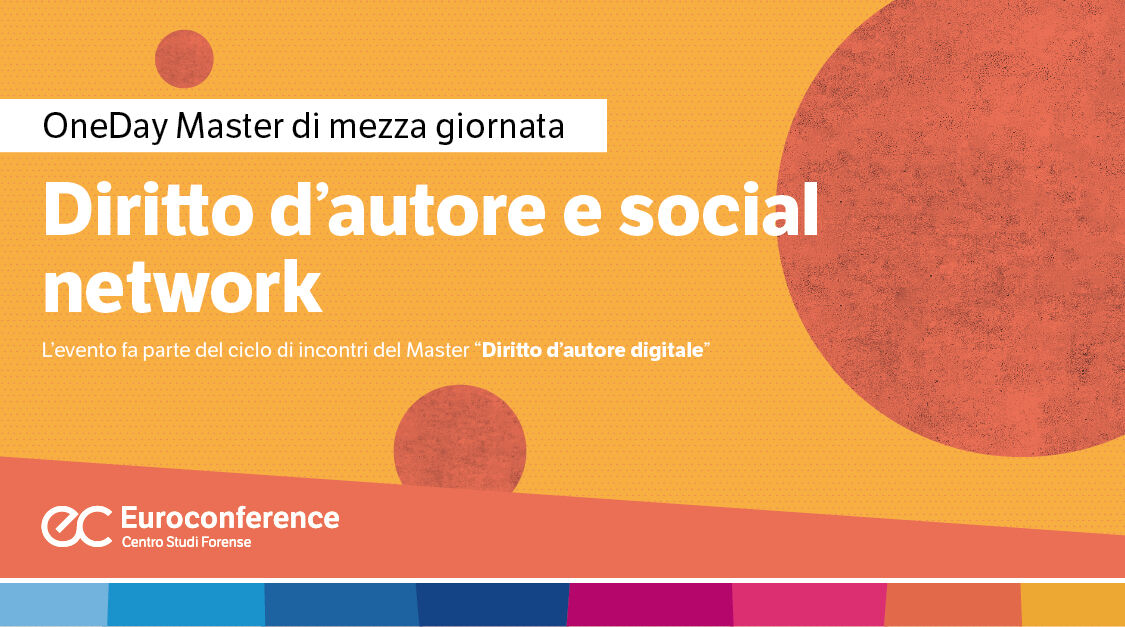 OneDay Master di mezza giornata

Diritto d’autore e social network

L’evento fa parte del ciclo di incontri del Master “Diritto d’autore digitale”

ec Euroconference
Centro Studi Forense